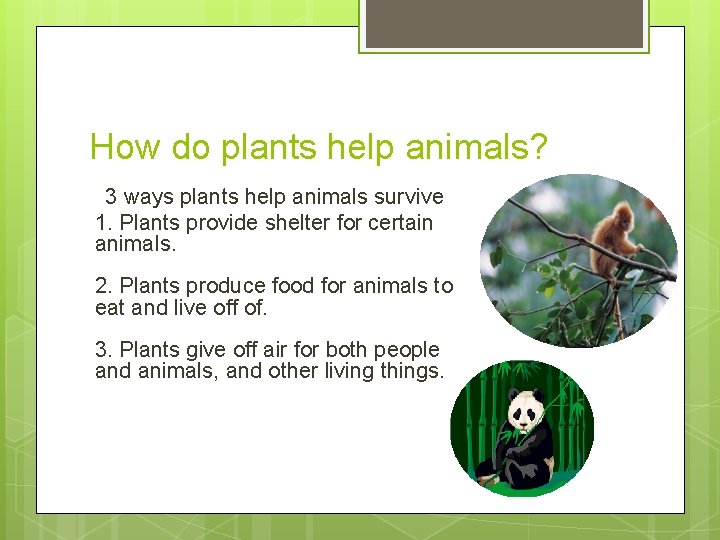 How do plants help animals?

3 ways plants help animals survive

1. Plants provide shelter for certain animals.

2. Plants produce food for animals to eat and live off of.

3. Plants give off air for both people and animals, and other living things.